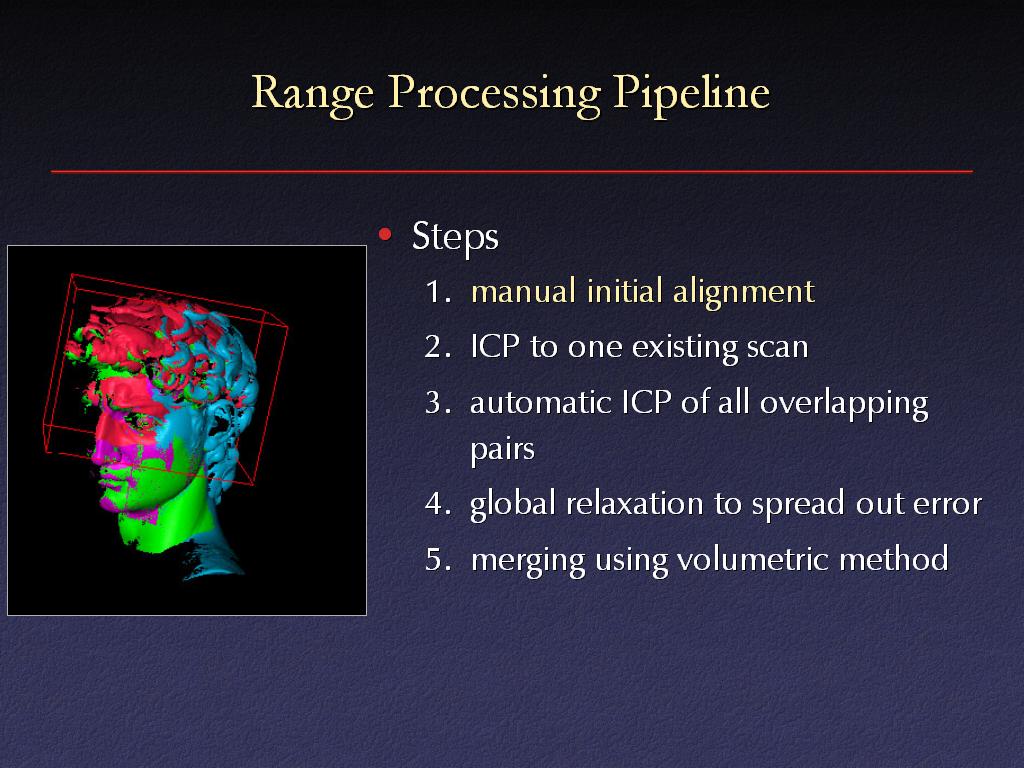 Range Processing Pipeline

• Steps
1. manual initial alignment
2. ICP to one existing scan
3. automatic ICP of all overlapping pairs
4. global relaxation to spread out error
5. merging using volumetric method